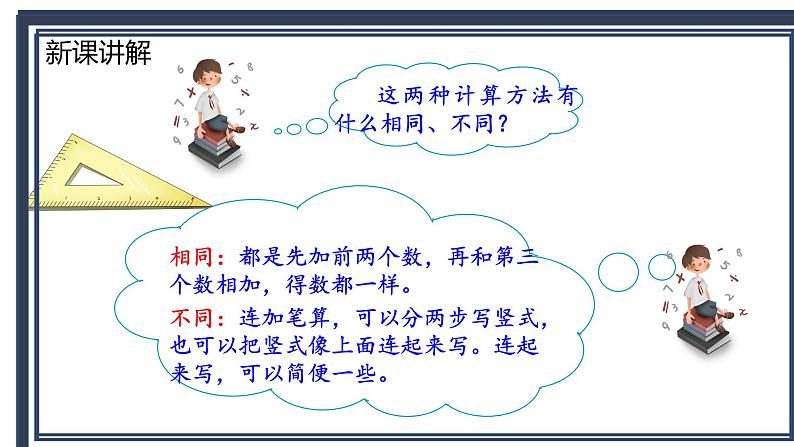 新课讲解

这两种计算方法有什么相同、不同？

相同：都是先加前两个数，再和第三个数相加，得数都一样。

不同：连加笔算，可以分两步写竖式，也可以把竖式像上面连起来写。连起来写，可以简便一些。